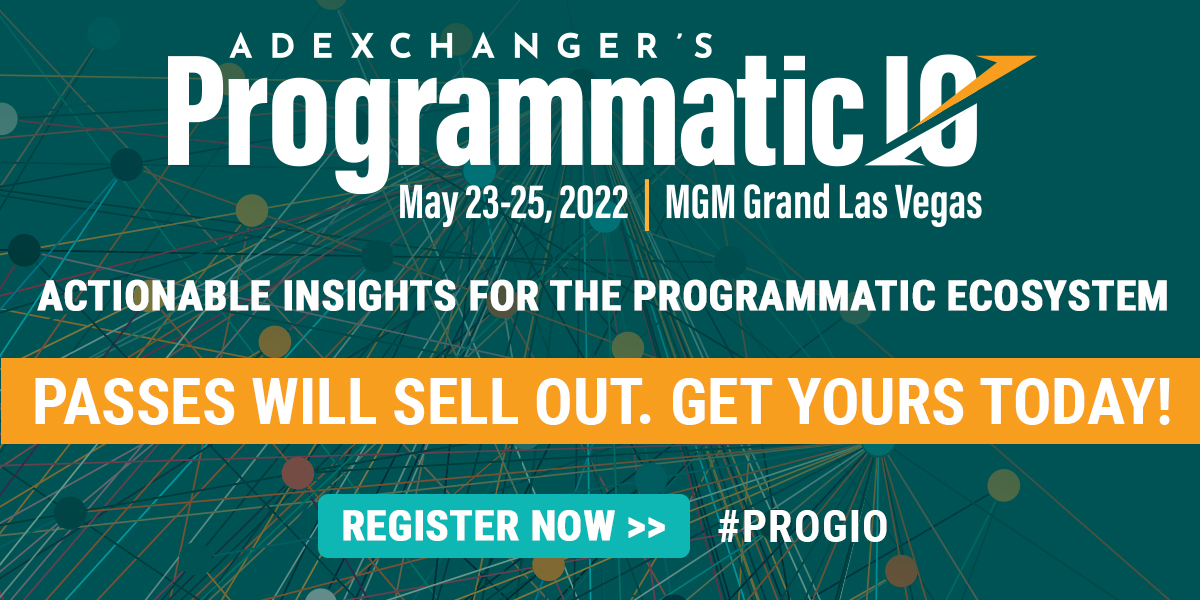 ADEXCHANGER'S
Programmatic IO
May 23-25, 2022 | MGM Grand Las Vegas

ACTIONABLE INSIGHTS FOR THE PROGRAMMATIC ECOSYSTEM

PASSES WILL SELL OUT. GET YOURS TODAY!

REGISTER NOW >> #PROGIO